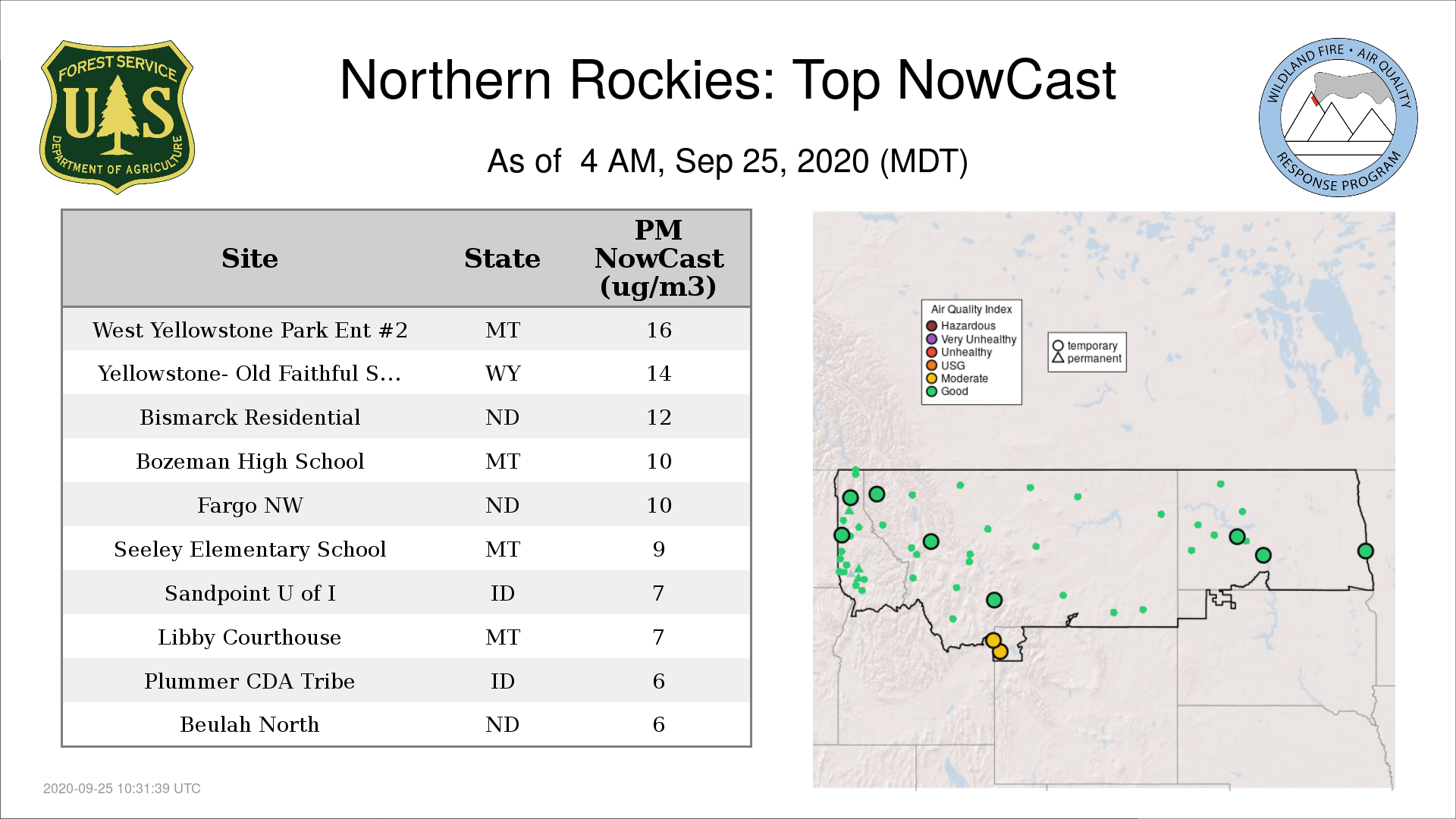 FOREST SERVICE
U S
DEPARTMENT OF AGRICULTURE

Northern Rockies: Top NowCast

As of 4 AM, Sep 25, 2020 (MDT)

WILDLAND FIRE • AIR QUALITY
RESPONSE PROGRAM

| Site | State | PM NowCast (ug/m3) |
|---|---|---|
| West Yellowstone Park Ent #2 | MT | 16 |
| Yellowstone- Old Faithful S... | WY | 14 |
| Bismarck Residential | ND | 12 |
| Bozeman High School | MT | 10 |
| Fargo NW | ND | 10 |
| Seeley Elementary School | MT | 9 |
| Sandpoint U of I | ID | 7 |
| Libby Courthouse | MT | 7 |
| Plummer CDA Tribe | ID | 6 |
| Beulah North | ND | 6 |

Air Quality Index
Hazardous
Very Unhealthy
Unhealthy
USG
Moderate
Good

temporary
permanent

2020-09-25 10:31:39 UTC